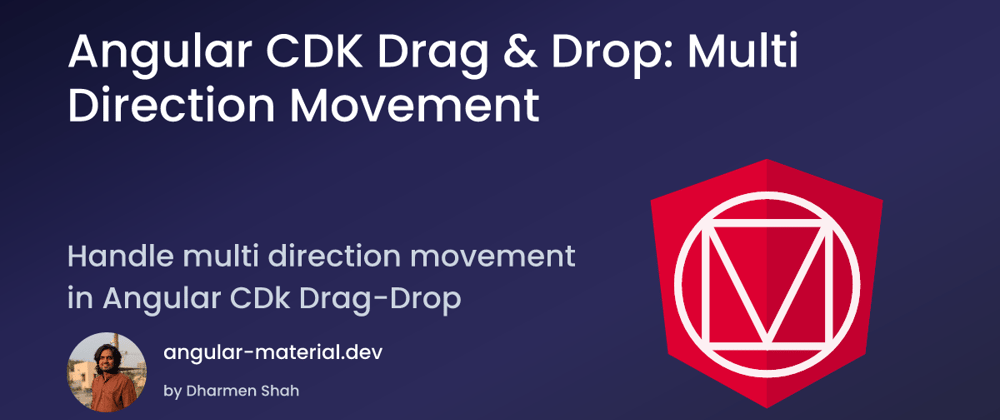 Angular CDK Drag & Drop: Multi Direction Movement

Handle multi direction movement in Angular CDk Drag-Drop

angular-material.dev

by Dharmen Shah